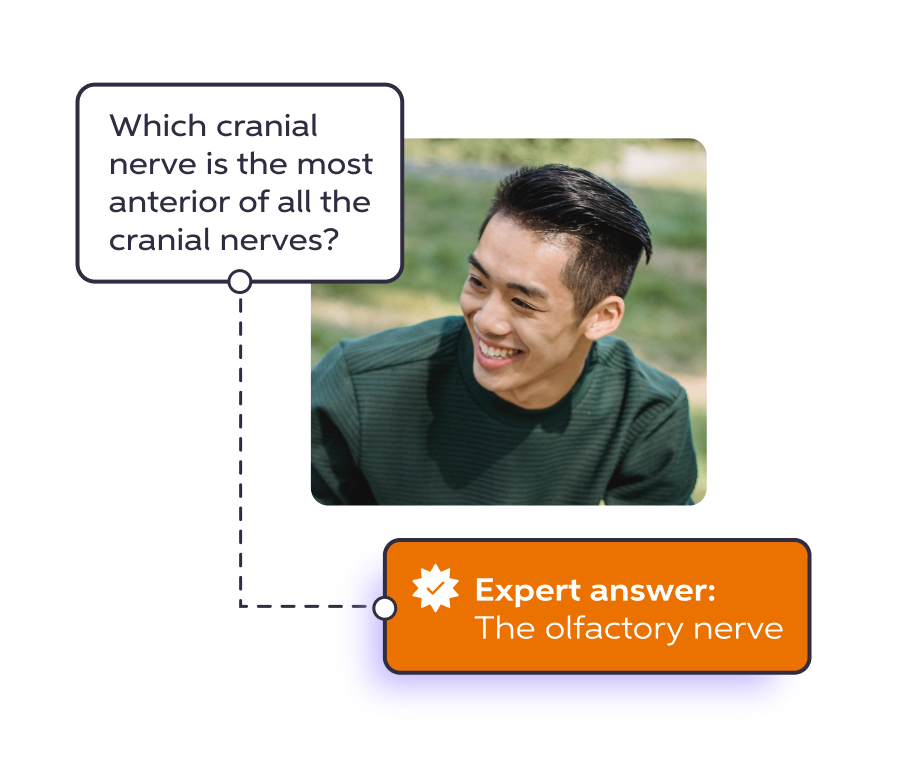 Which cranial nerve is the most anterior of all the cranial nerves?

Expert answer:
The olfactory nerve